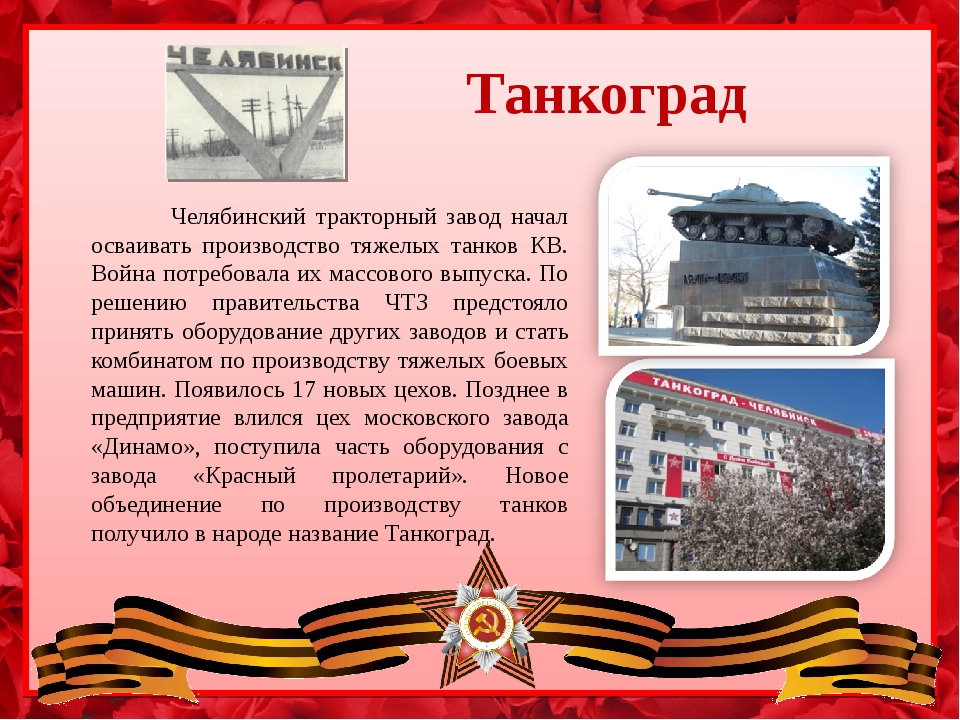 ЧЕЛЯБИНСК

Танкоград

Челябинский тракторный завод начал осваивать производство тяжелых танков КВ. Война потребовала их массового выпуска. По решению правительства ЧТЗ предстояло принять оборудование других заводов и стать комбинатом по производству тяжелых боевых машин. Появилось 17 новых цехов. Позднее в предприятие влился цех московского завода «Динамо», поступила часть оборудования с завода «Красный пролетарий». Новое объединение по производству танков получило в народе название Танкоград.

1941—1945

ТАНКОГРАД - ЧЕЛЯБИНСК